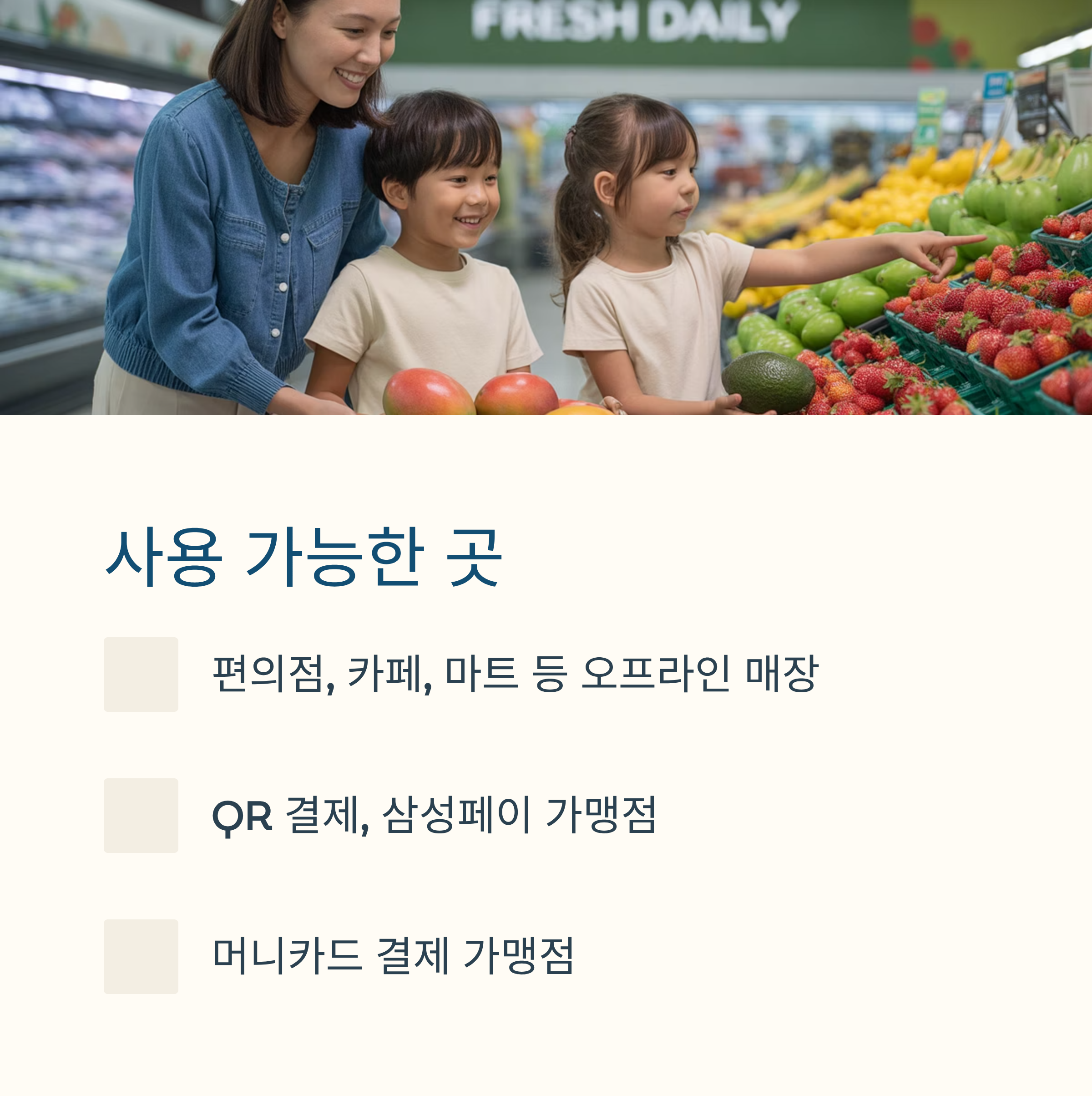 FRESH DAILY

사용 가능한 곳

편의점, 카페, 마트 등 오프라인 매장

QR 결제, 삼성페이 가맹점

머니카드 결제 가맹점